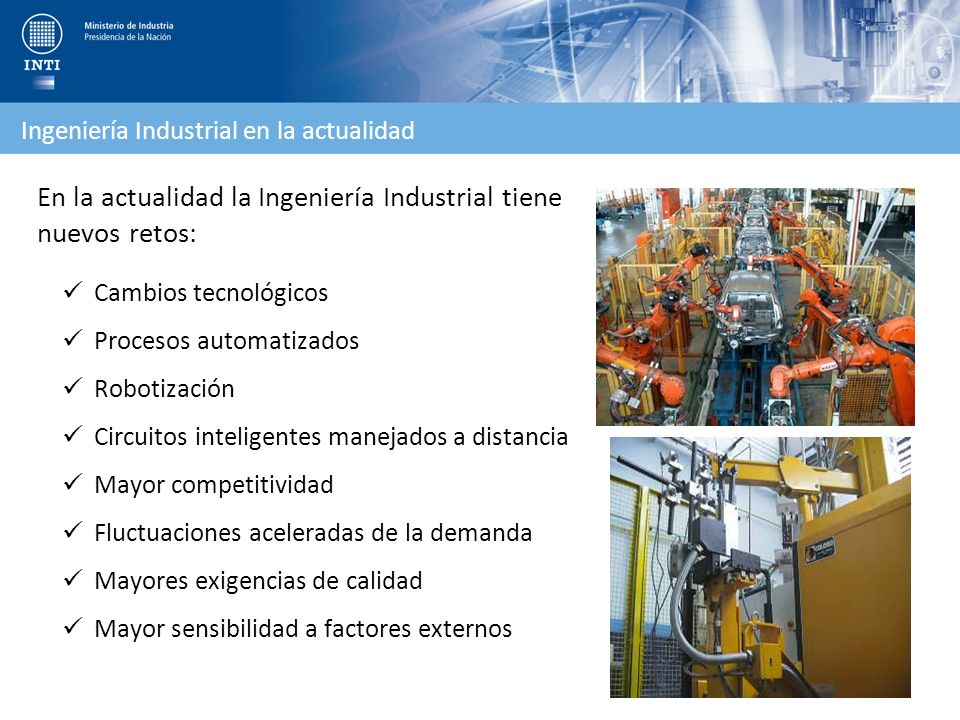 INTI

Ministerio de Industria
Presidencia de la Nación

Ingeniería Industrial en la actualidad

En la actualidad la Ingeniería Industrial tiene nuevos retos:

✓ Cambios tecnológicos
✓ Procesos automatizados
✓ Robotización
✓ Circuitos inteligentes manejados a distancia
✓ Mayor competitividad
✓ Fluctuaciones aceleradas de la demanda
✓ Mayores exigencias de calidad
✓ Mayor sensibilidad a factores externos